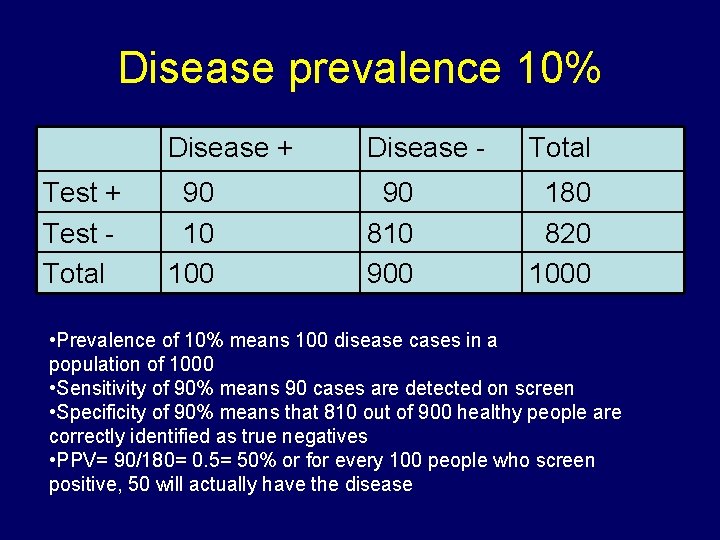 Disease prevalence 10%

| | Disease + | Disease - | Total |
|---|---|---|---|
| Test + | 90 | 90 | 180 |
| Test - | 10 | 810 | 820 |
| Total | 100 | 900 | 1000 |

•Prevalence of 10% means 100 disease cases in a population of 1000
•Sensitivity of 90% means 90 cases are detected on screen
•Specificity of 90% means that 810 out of 900 healthy people are correctly identified as true negatives
•PPV= 90/180= 0.5= 50% or for every 100 people who screen positive, 50 will actually have the disease